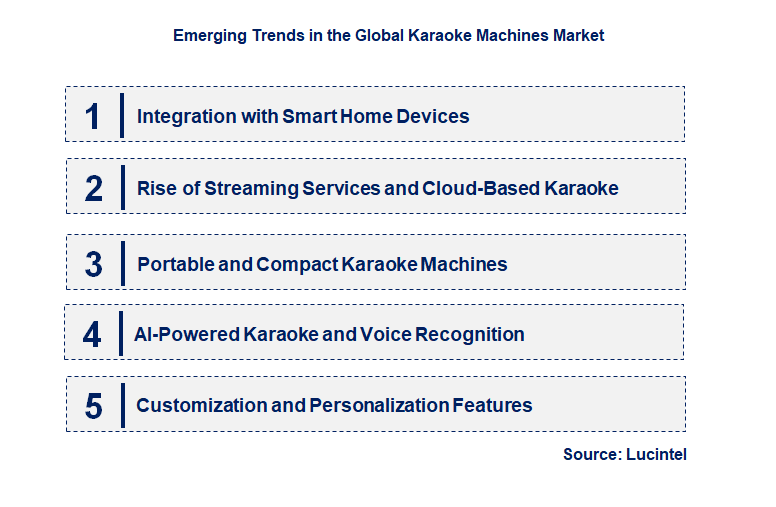 Emerging Trends in the Global Karaoke Machines Market

1 Integration with Smart Home Devices

2 Rise of Streaming Services and Cloud-Based Karaoke

3 Portable and Compact Karaoke Machines

4 AI-Powered Karaoke and Voice Recognition

5 Customization and Personalization Features

Source: Lucintel